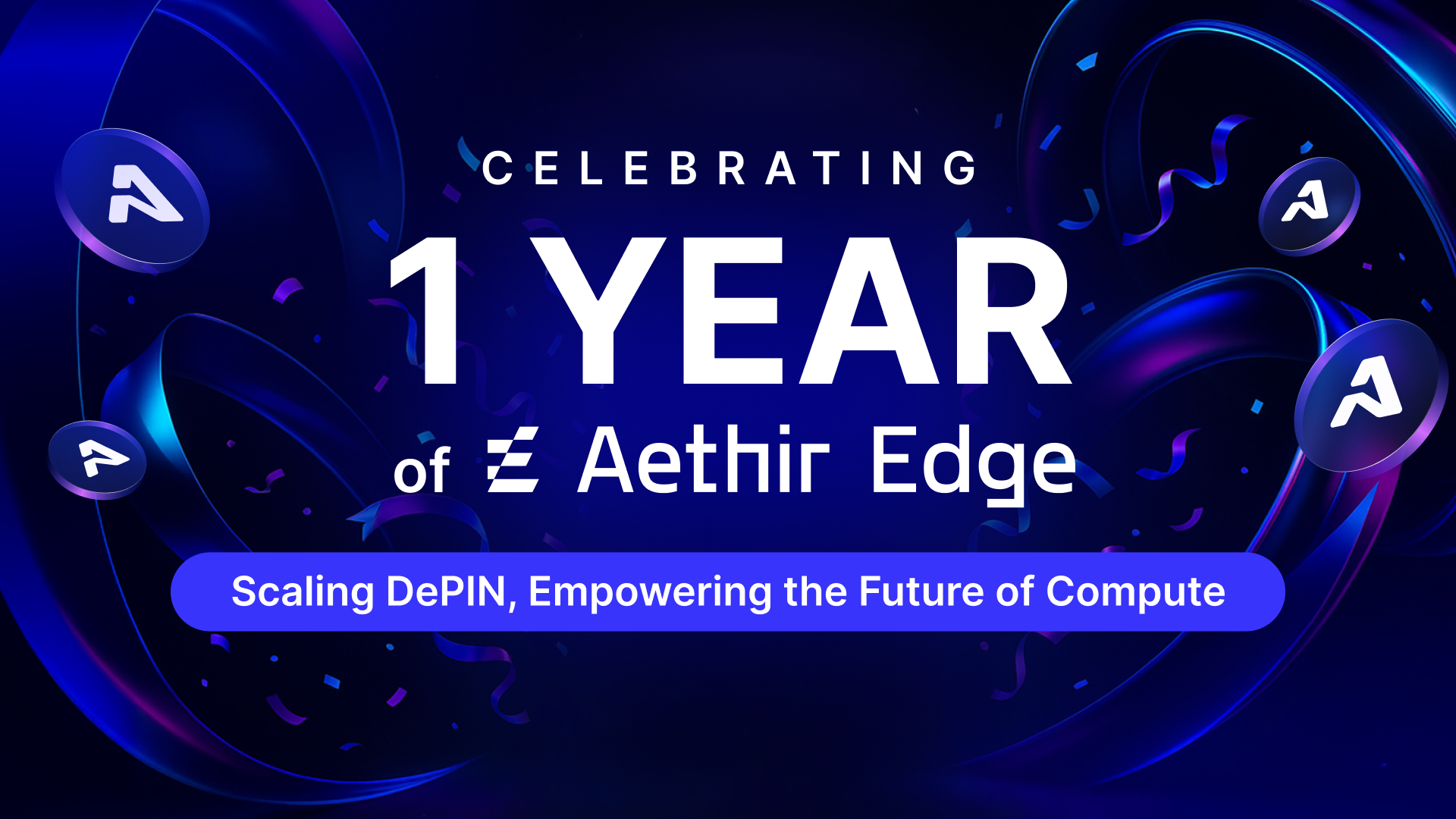 CELEBRATING
1 YEAR
of Aethir Edge

Scaling DePIN, Empowering the Future of Compute